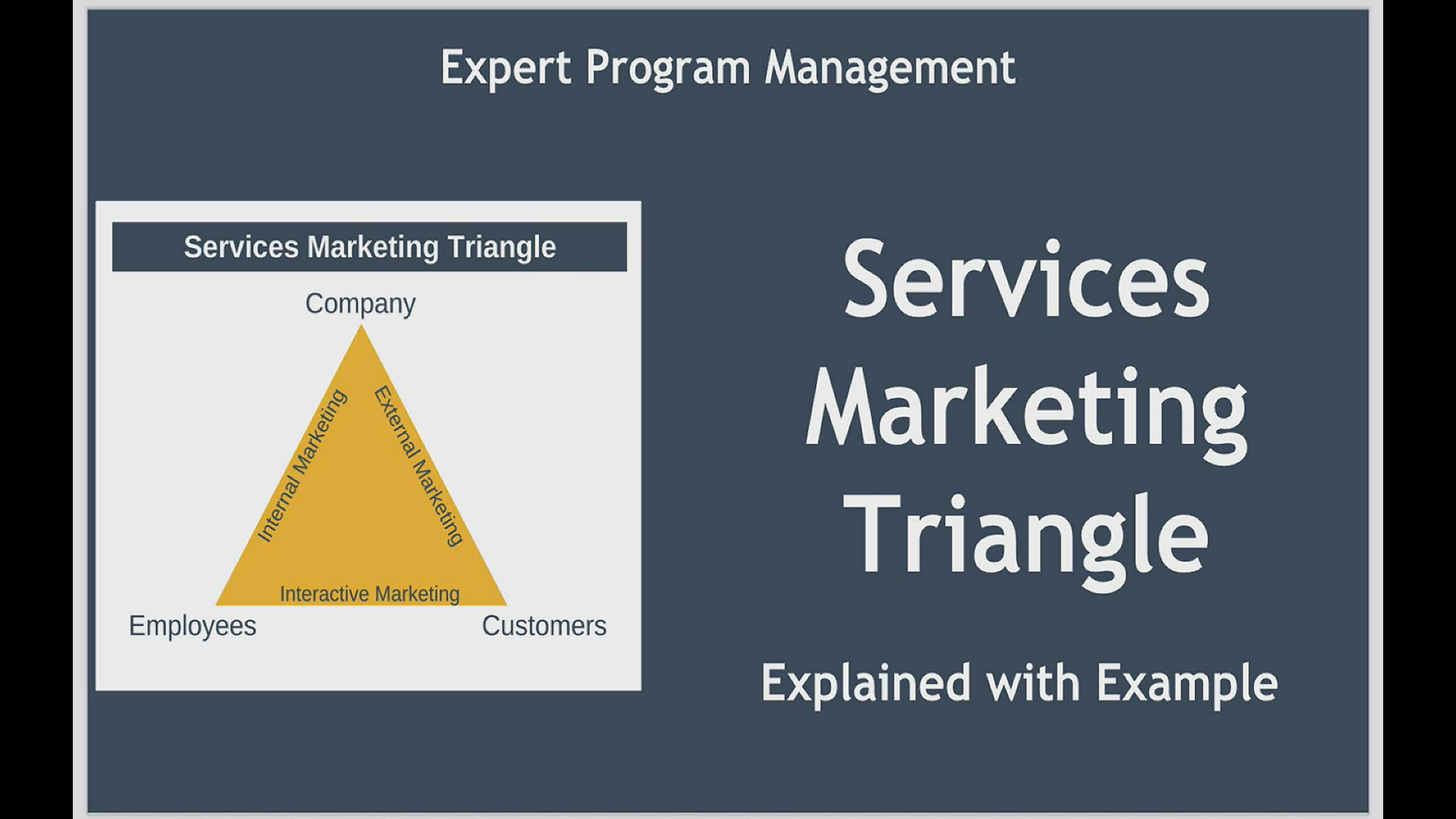 Expert Program Management

Services Marketing Triangle

Company

Internal Marketing

External Marketing

Interactive Marketing

Employees

Customers

Services Marketing Triangle

Explained with Example